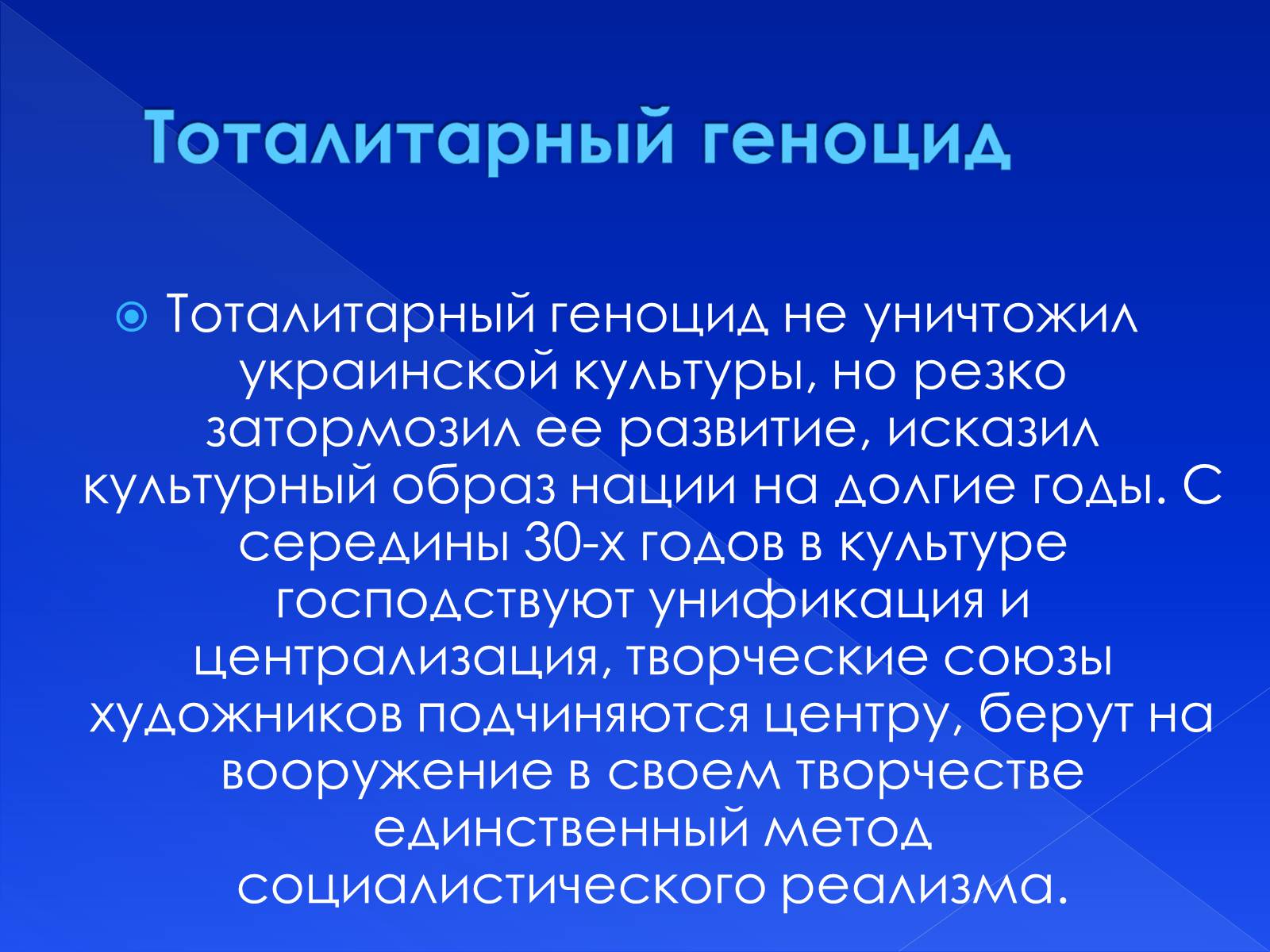 Тоталитарный геноцид

Тоталитарный геноцид не уничтожил украинской культуры, но резко затормозил ее развитие, исказил культурный образ нации на долгие годы. С середины 30-х годов в культуре господствуют унификация и централизация, творческие союзы художников подчиняются центру, берут на вооружение в своем творчестве единственный метод социалистического реализма.